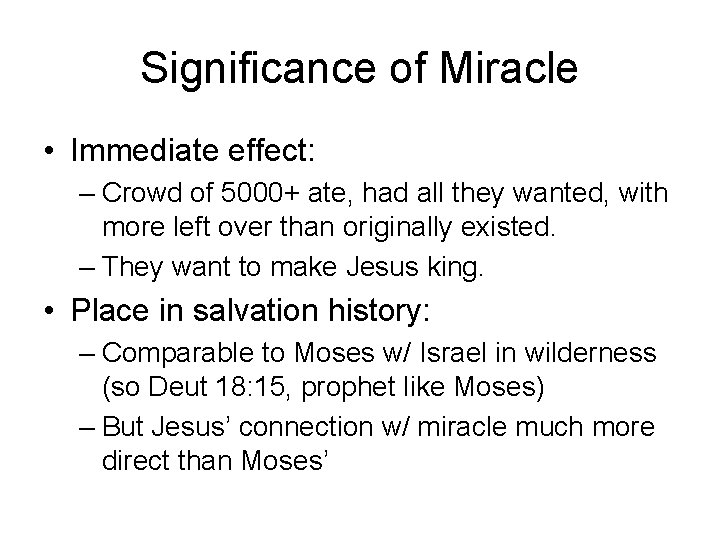 Significance of Miracle

• Immediate effect:
  – Crowd of 5000+ ate, had all they wanted, with more left over than originally existed.
  – They want to make Jesus king.
• Place in salvation history:
  – Comparable to Moses w/ Israel in wilderness (so Deut 18:15, prophet like Moses)
  – But Jesus' connection w/ miracle much more direct than Moses'